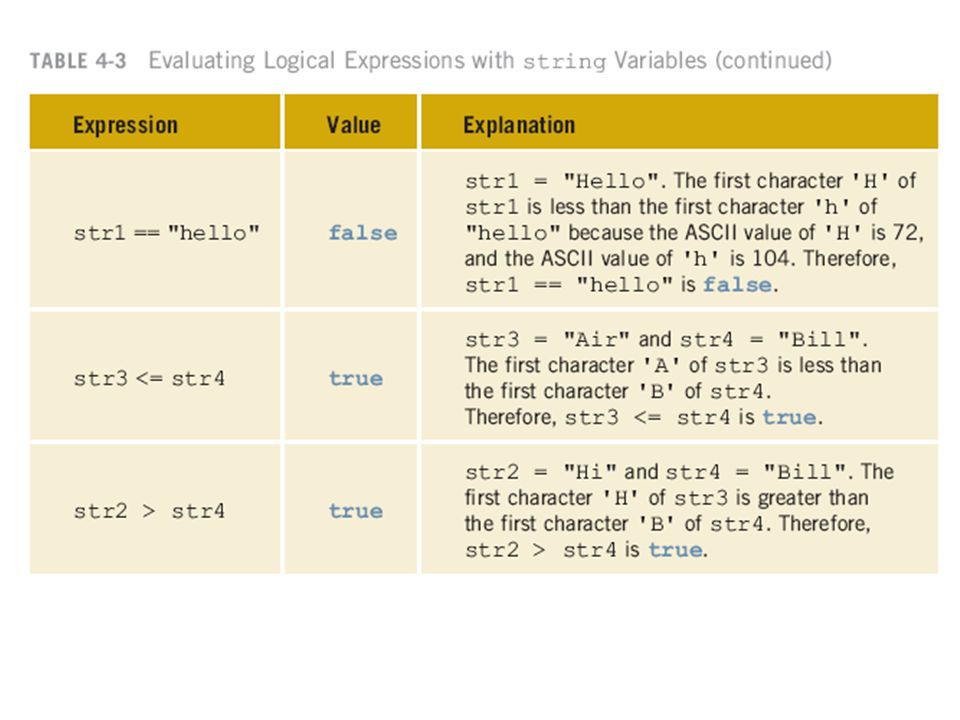 TABLE 4-3 Evaluating Logical Expressions with string Variables (continued)

| Expression | Value | Explanation |
|---|---|---|
| str1 == "hello" | false | str1 = "Hello". The first character 'H' of str1 is less than the first character 'h' of "hello" because the ASCII value of 'H' is 72, and the ASCII value of 'h' is 104. Therefore, str1 == "hello" is false. |
| str3 <= str4 | true | str3 = "Air" and str4 = "Bill". The first character 'A' of str3 is less than the first character 'B' of str4. Therefore, str3 <= str4 is true. |
| str2 > str4 | true | str2 = "Hi" and str4 = "Bill". The first character 'H' of str3 is greater than the first character 'B' of str4. Therefore, str2 > str4 is true. |